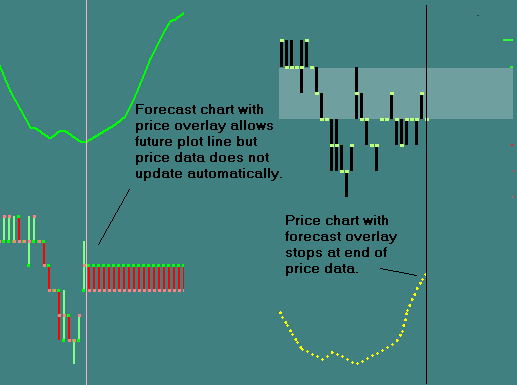 Forecast chart with price overlay allows future plot line but price data does not update automatically.

Price chart with forecast overlay stops at end of price data.